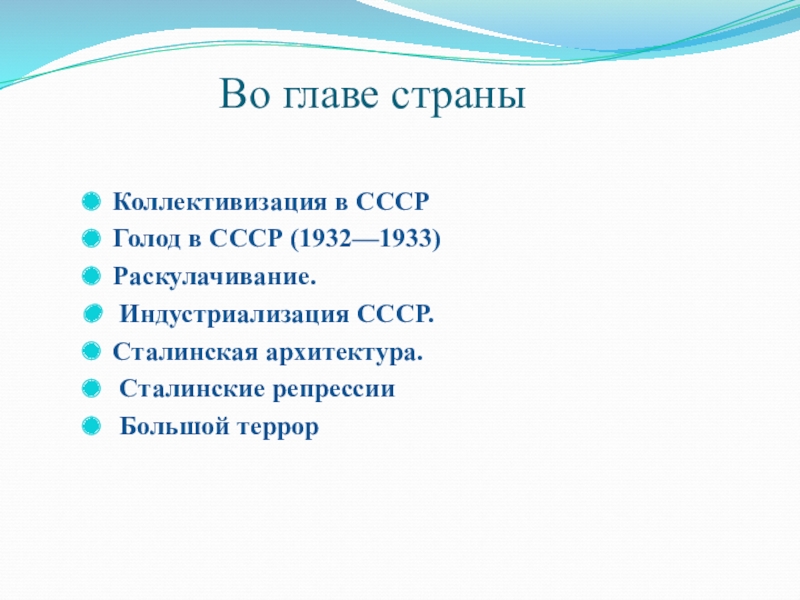 Во главе страны

Коллективизация в СССР
Голод в СССР (1932—1933)
Раскулачивание.
Индустриализация СССР.
Сталинская архитектура.
Сталинские репрессии
Большой террор